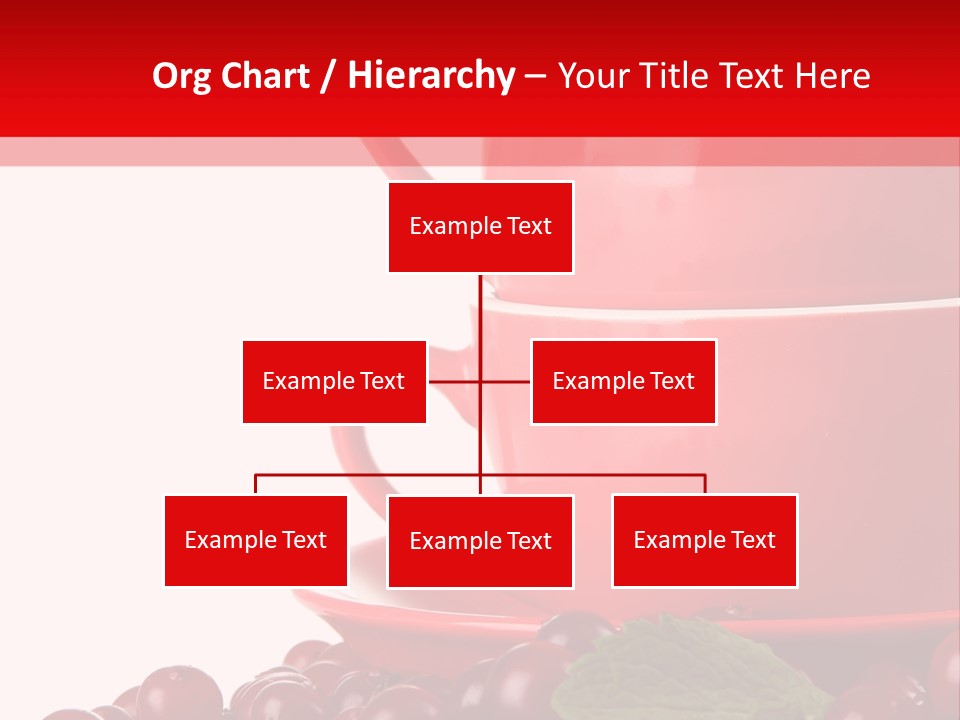 Org Chart / Hierarchy – Your Title Text Here

Example Text

Example Text

Example Text

Example Text

Example Text

Example Text